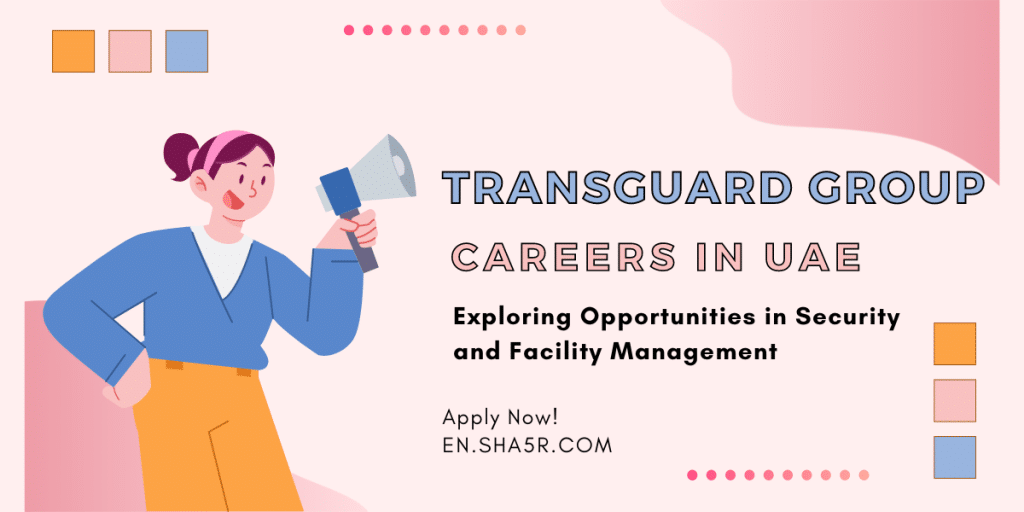 TRANSGUARD GROUP

CAREERS IN UAE

Exploring Opportunities in Security and Facility Management

Apply Now!
EN.SHA5R.COM